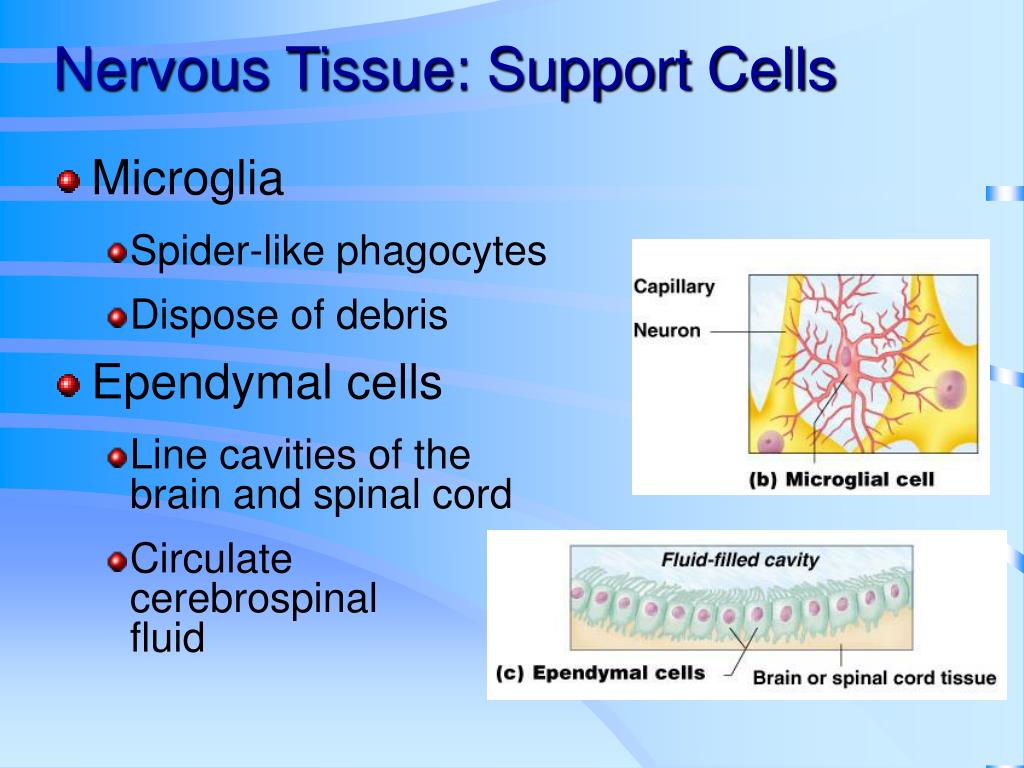 Nervous Tissue: Support Cells

Microglia

Spider-like phagocytes

Dispose of debris

Ependymal cells

Line cavities of the brain and spinal cord

Circulate cerebrospinal fluid

Capillary

Neuron

(b) Microglial cell

Fluid-filled cavity

(c) Ependymal cells

Brain or spinal cord tissue